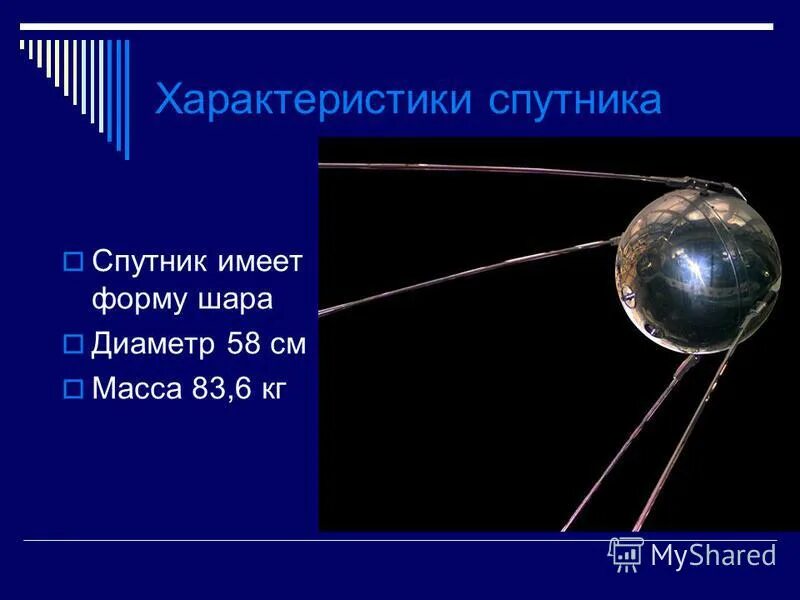 Характеристики спутника

Спутник имеет форму шара

Диаметр 58 см

Масса 83,6 кг

MyShared